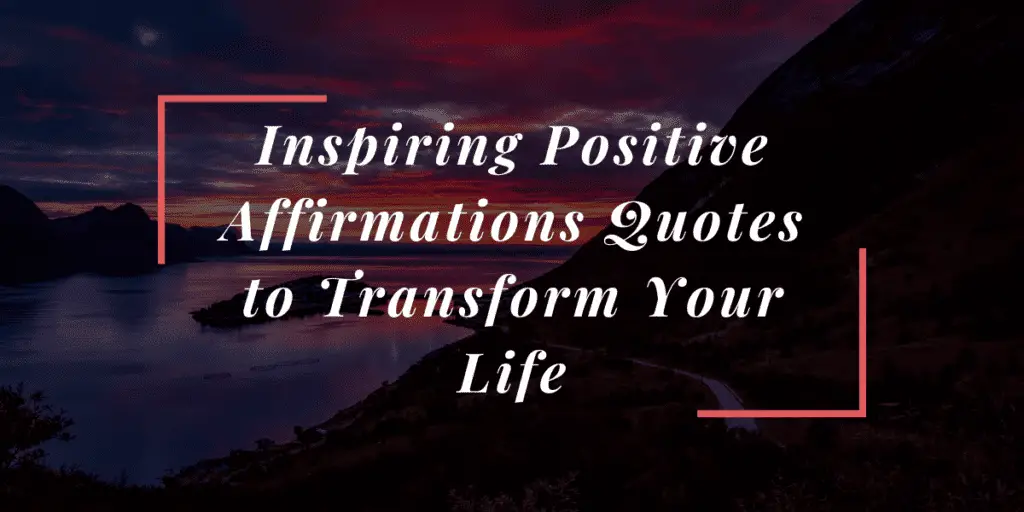 Inspiring Positive Affirmations Quotes to Transform Your Life